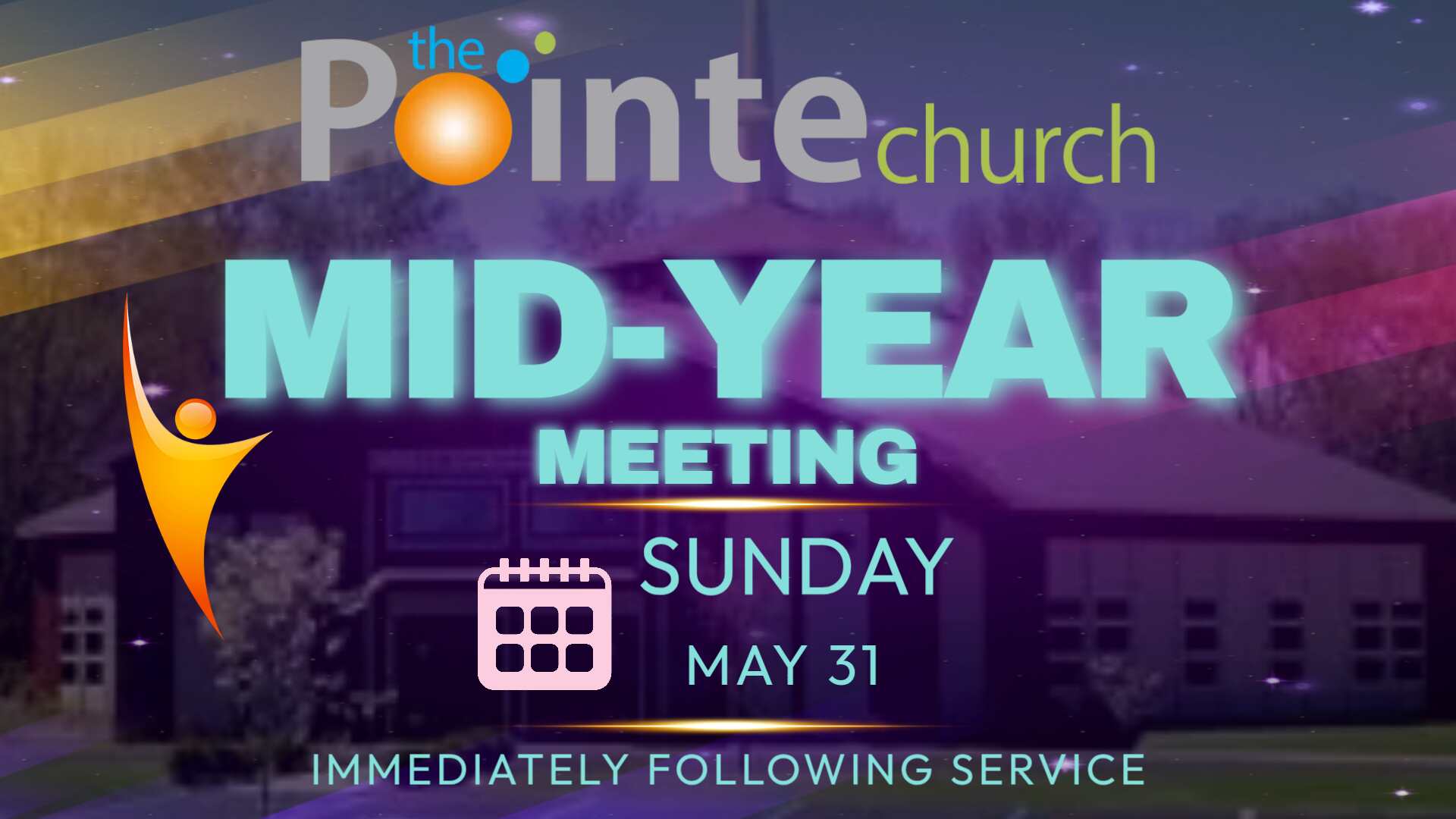 the Pointe church

MID-YEAR
MEETING

SUNDAY
MAY 31

IMMEDIATELY FOLLOWING SERVICE